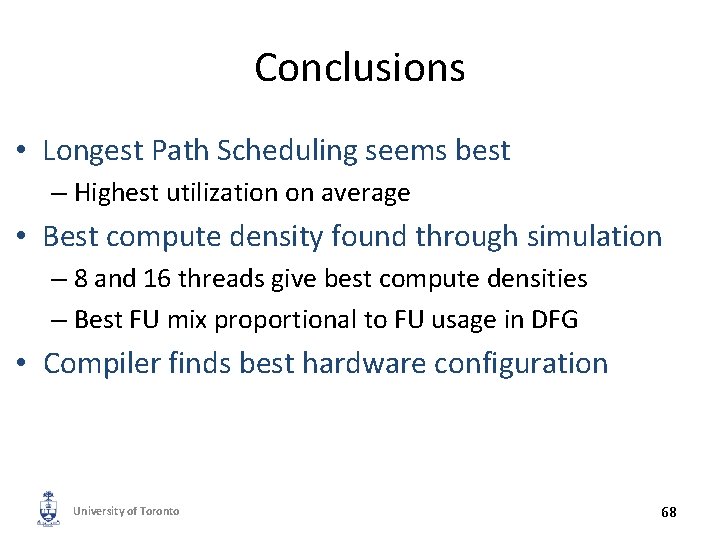 Conclusions

• Longest Path Scheduling seems best
– Highest utilization on average

• Best compute density found through simulation
– 8 and 16 threads give best compute densities
– Best FU mix proportional to FU usage in DFG

• Compiler finds best hardware configuration

University of Toronto

68